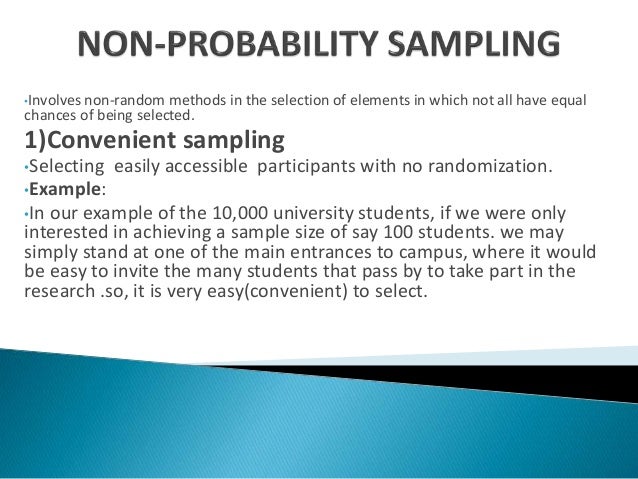 NON-PROBABILITY SAMPLING

•Involves non-random methods in the selection of elements in which not all have equal chances of being selected.

1)Convenient sampling

•Selecting easily accessible participants with no randomization.

•Example:

•In our example of the 10,000 university students, if we were only interested in achieving a sample size of say 100 students. we may simply stand at one of the main entrances to campus, where it would be easy to invite the many students that pass by to take part in the research .so, it is very easy(convenient) to select.